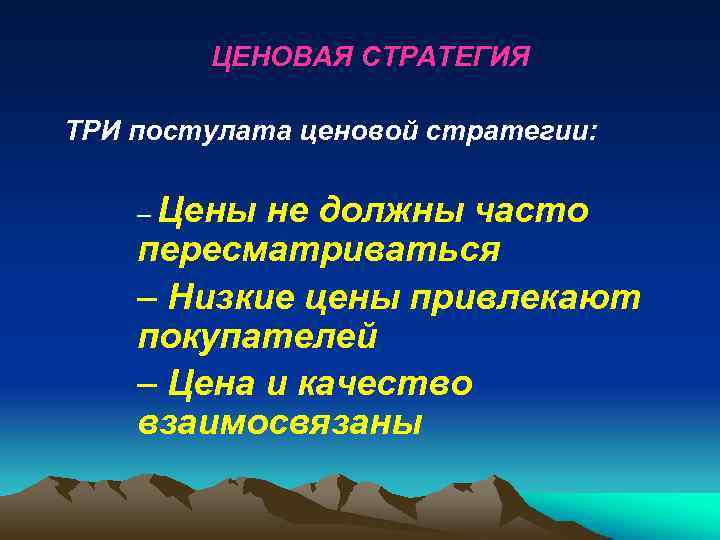 ЦЕНОВАЯ СТРАТЕГИЯ

ТРИ постулата ценовой стратегии:

– Цены не должны часто пересматриваться

– Низкие цены привлекают покупателей

– Цена и качество взаимосвязаны